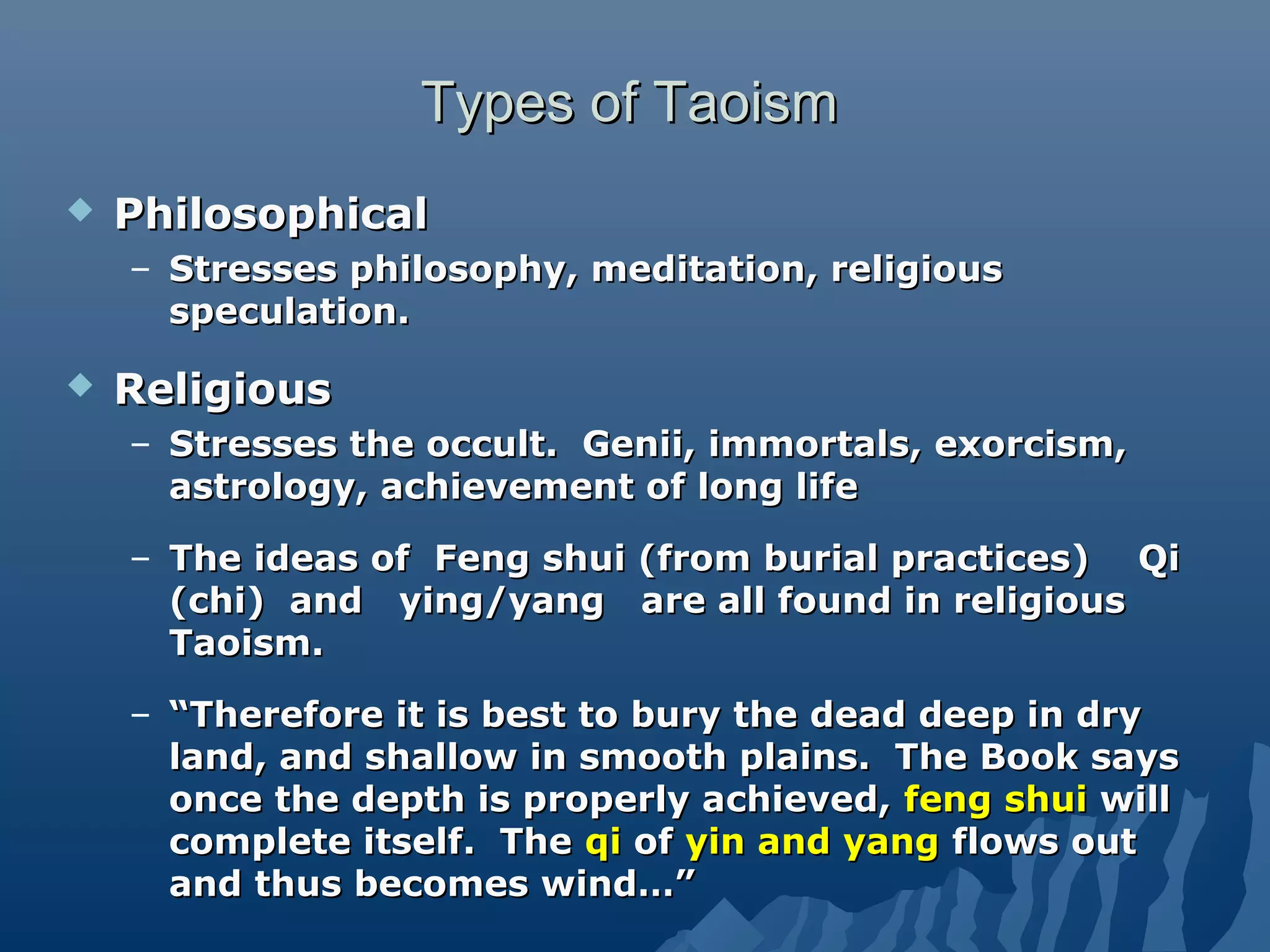 Types of Taoism

◆ Philosophical

– Stresses philosophy, meditation, religious speculation.

◆ Religious

– Stresses the occult. Genii, immortals, exorcism, astrology, achievement of long life

– The ideas of Feng shui (from burial practices) Qi (chi) and ying/yang are all found in religious Taoism.

– “Therefore it is best to bury the dead deep in dry land, and shallow in smooth plains. The Book says once the depth is properly achieved, feng shui will complete itself. The qi of yin and yang flows out and thus becomes wind…”